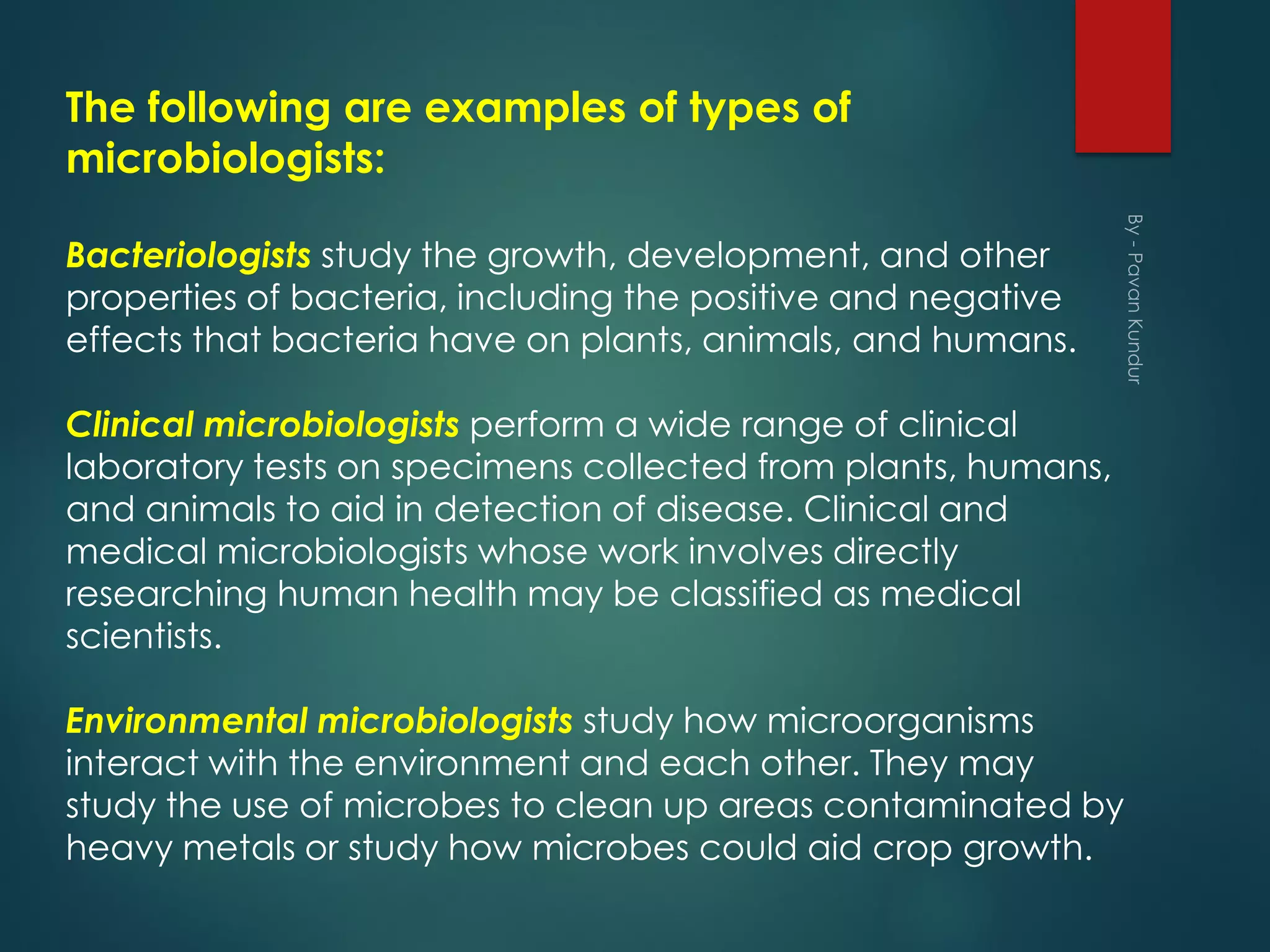 The following are examples of types of microbiologists:

Bacteriologists study the growth, development, and other properties of bacteria, including the positive and negative effects that bacteria have on plants, animals, and humans.

Clinical microbiologists perform a wide range of clinical laboratory tests on specimens collected from plants, humans, and animals to aid in detection of disease. Clinical and medical microbiologists whose work involves directly researching human health may be classified as medical scientists.

Environmental microbiologists study how microorganisms interact with the environment and each other. They may study the use of microbes to clean up areas contaminated by heavy metals or study how microbes could aid crop growth.

By - Pavan Kundur